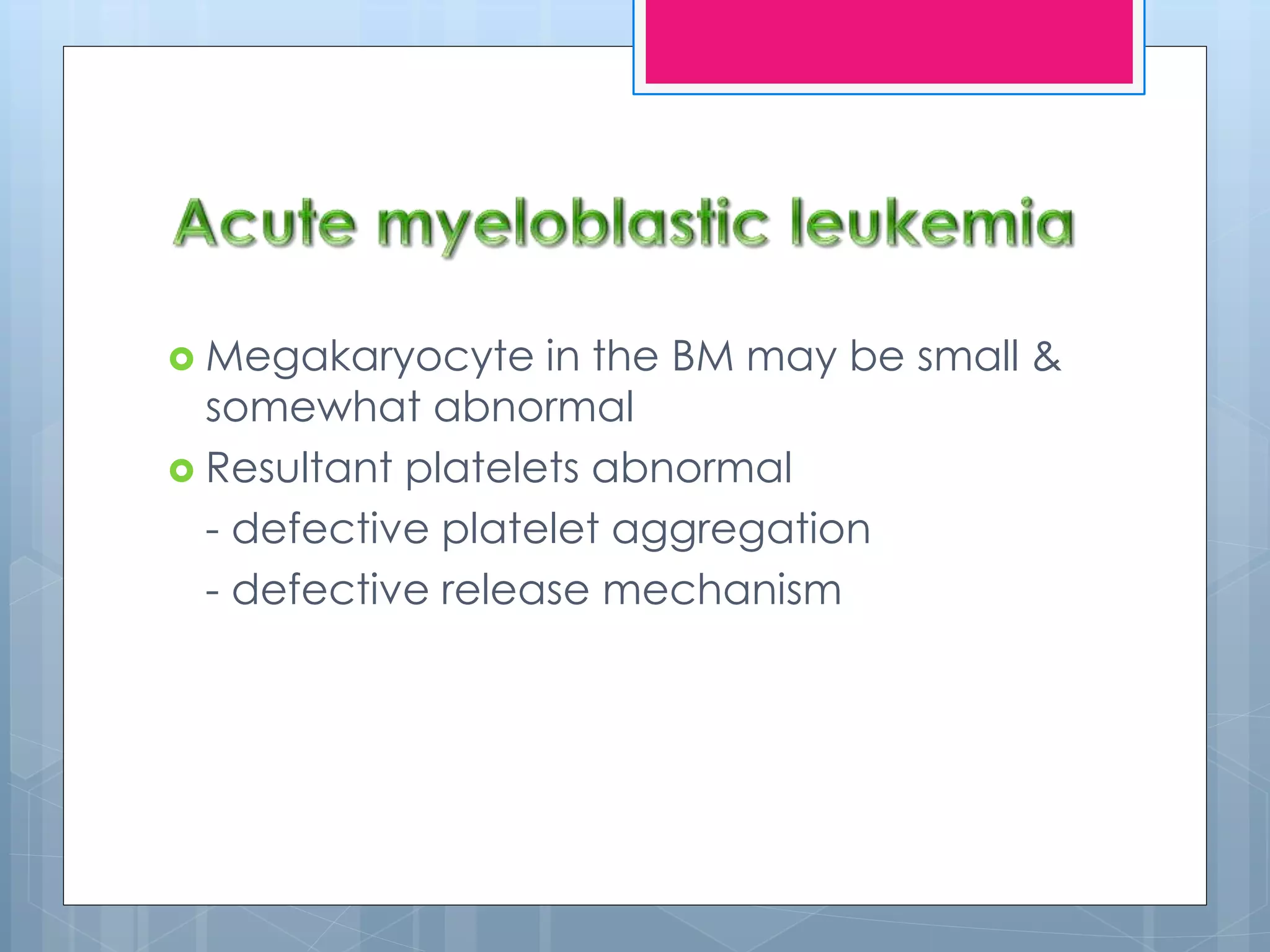 Acute myeloblastic leukemia

Megakaryocyte in the BM may be small & somewhat abnormal

Resultant platelets abnormal

- defective platelet aggregation

- defective release mechanism